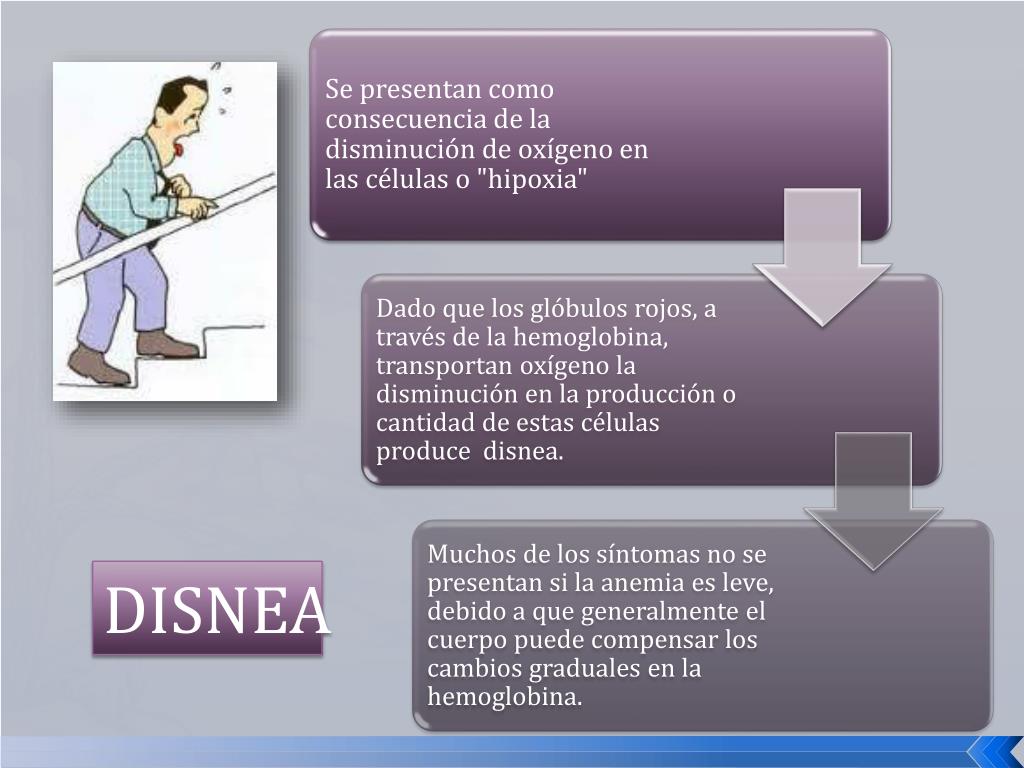 Se presentan como consecuencia de la disminución de oxígeno en las células o "hipoxia"

Dado que los glóbulos rojos, a través de la hemoglobina, transportan oxígeno la disminución en la producción o cantidad de estas células produce disnea.

Muchos de los síntomas no se presentan si la anemia es leve, debido a que generalmente el cuerpo puede compensar los cambios graduales en la hemoglobina.

DISNEA